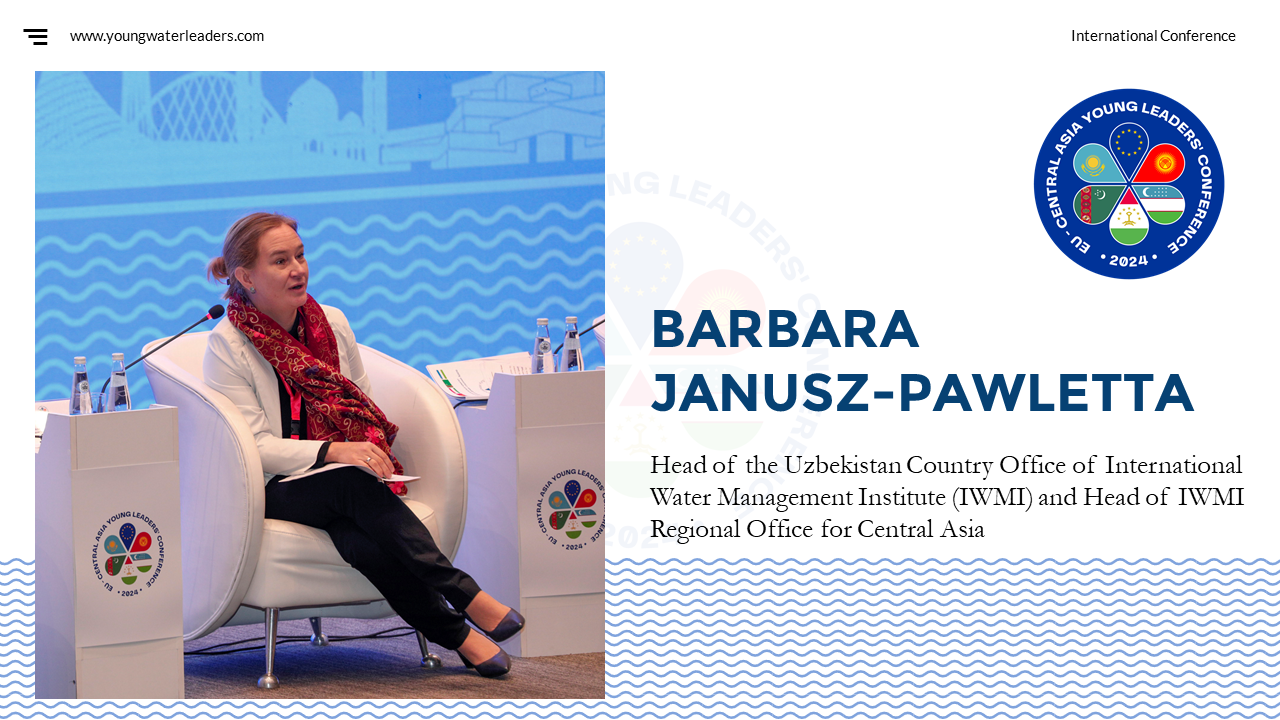 www.youngwaterleaders.com

International Conference

EU - CENTRAL ASIA YOUNG LEADERS' CONFERENCE • 2024 •

BARBARA JANUSZ-PAWLETTA

Head of the Uzbekistan Country Office of International Water Management Institute (IWMI) and Head of IWMI Regional Office for Central Asia

EU - CENTRAL ASIA YOUNG LEADERS' CONFERENCE • 2024 •

EU - CENTRAL ASIA YOUNG LEADERS' CONFERENCE • 2024 •